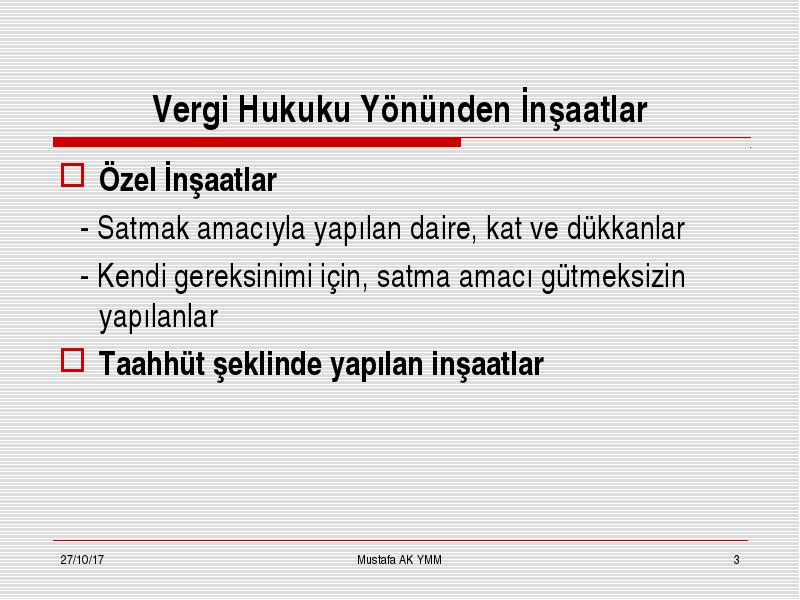 Vergi Hukuku Yönünden İnşaatlar

Özel İnşaatlar

- Satmak amacıyla yapılan daire, kat ve dükkanlar

- Kendi gereksinimi için, satma amacı gütmeksizin yapılanlar

Taahhüt şeklinde yapılan inşaatlar

27/10/17

Mustafa AK YMM

3